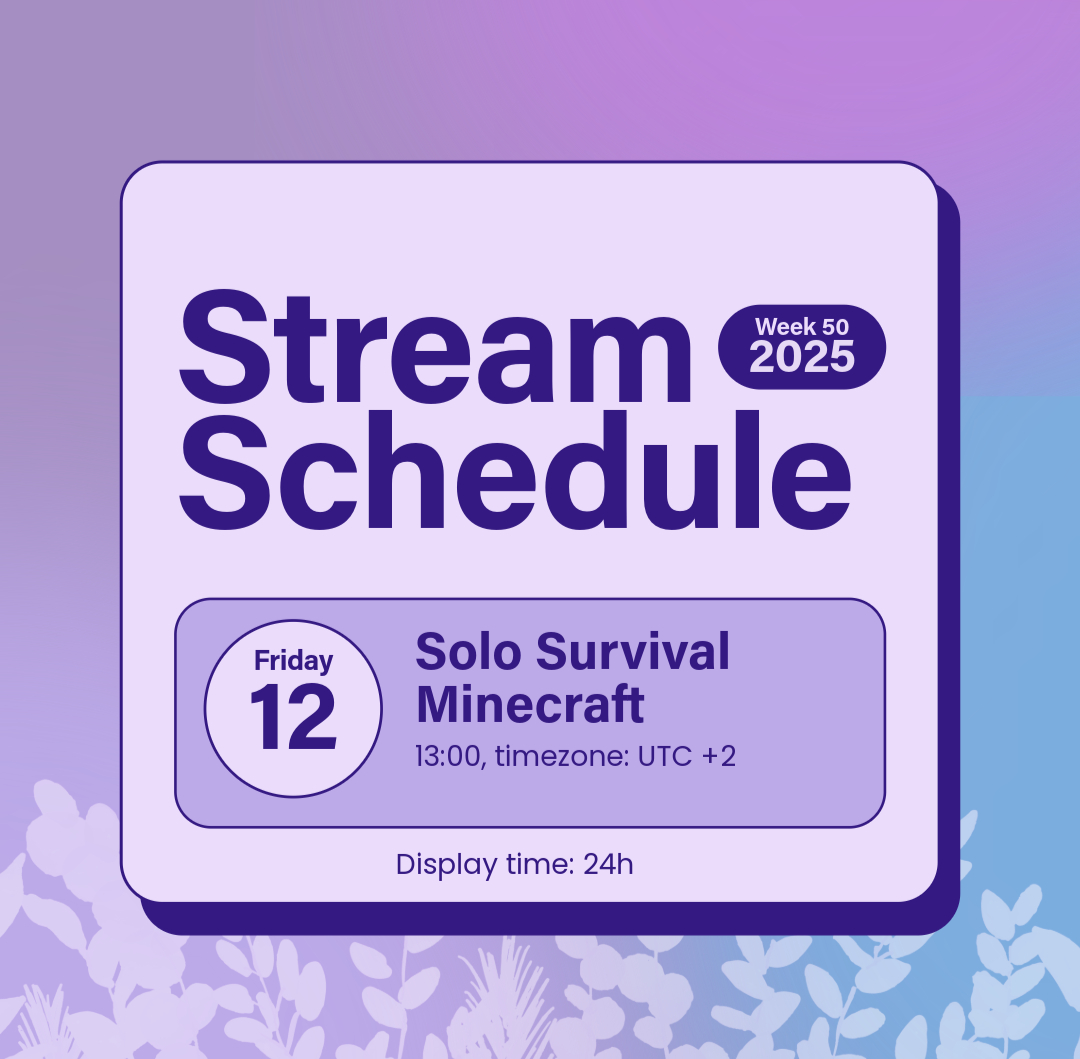 Stream Schedule

Week 50
2025

Friday
12

Solo Survival Minecraft
13:00, timezone: UTC +2

Display time: 24h